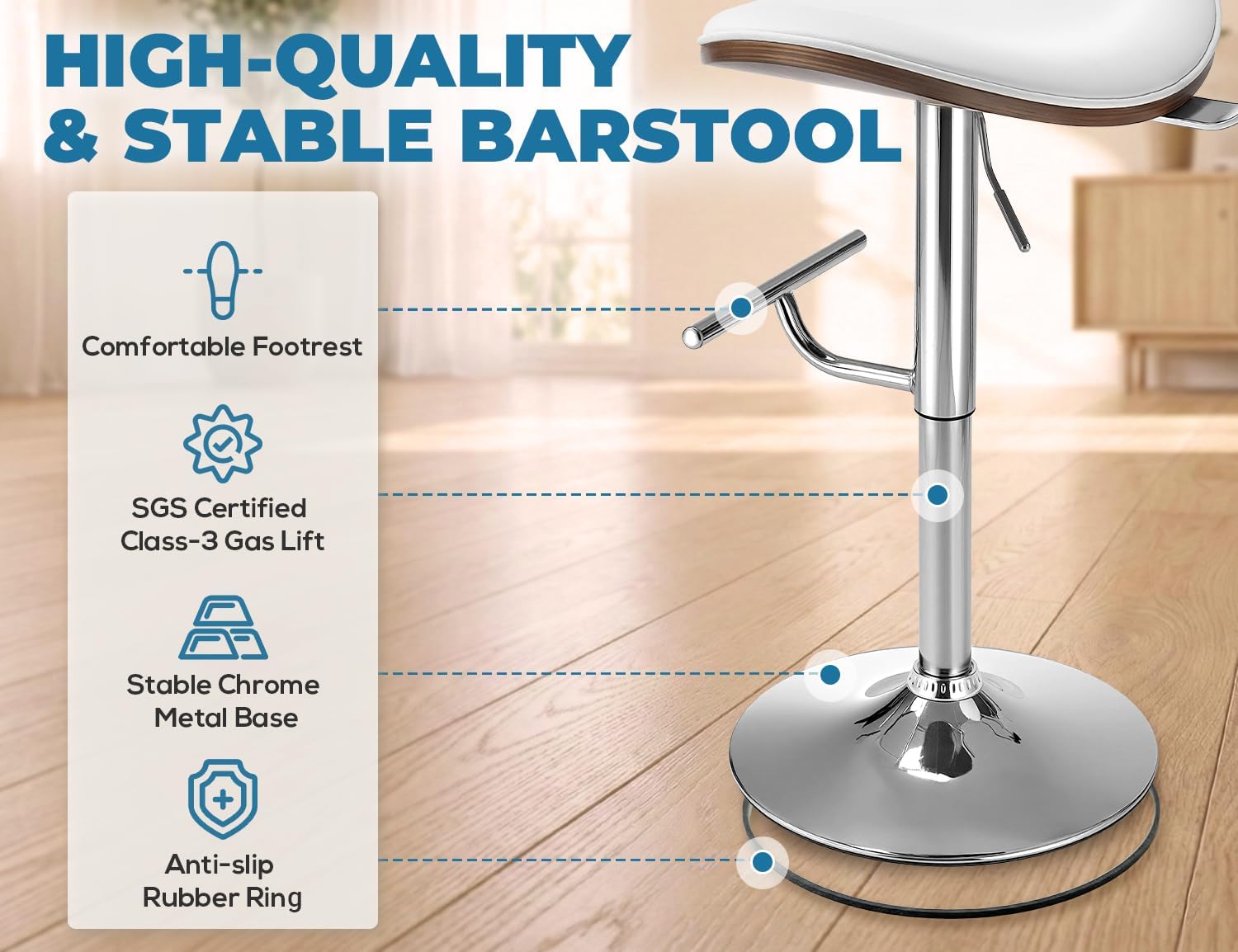 HIGH-QUALITY & STABLE BARSTOOL

Comfortable Footrest

SGS Certified Class-3 Gas Lift

Stable Chrome Metal Base

Anti-slip Rubber Ring